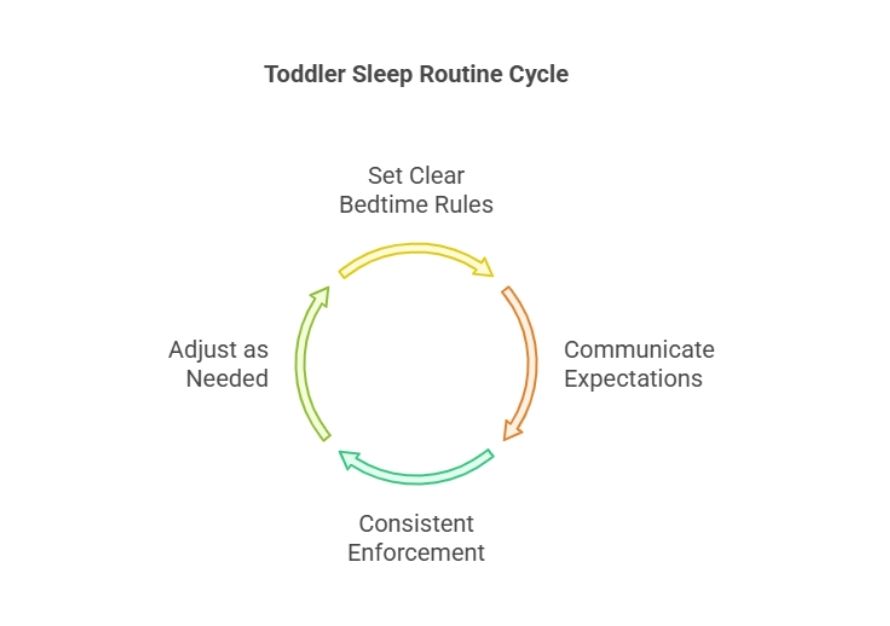 Toddler Sleep Routine Cycle

Set Clear Bedtime Rules

Communicate Expectations

Consistent Enforcement

Adjust as Needed